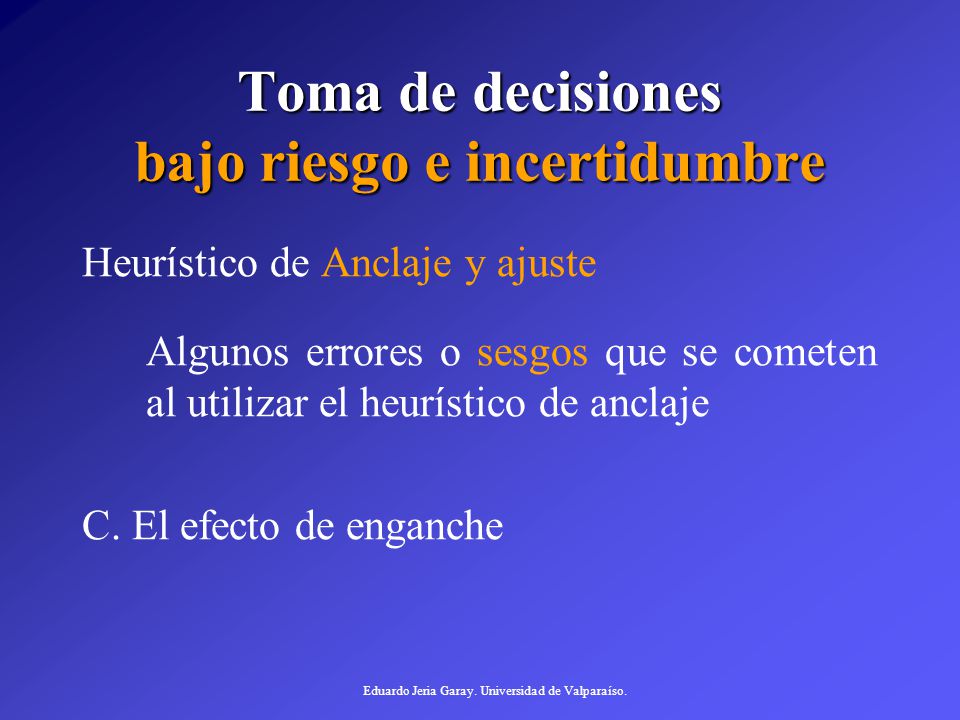 Toma de decisiones
bajo riesgo e incertidumbre

Heurístico de Anclaje y ajuste

Algunos errores o sesgos que se cometen al utilizar el heurístico de anclaje

C. El efecto de enganche

Eduardo Jeria Garay. Universidad de Valparaíso.